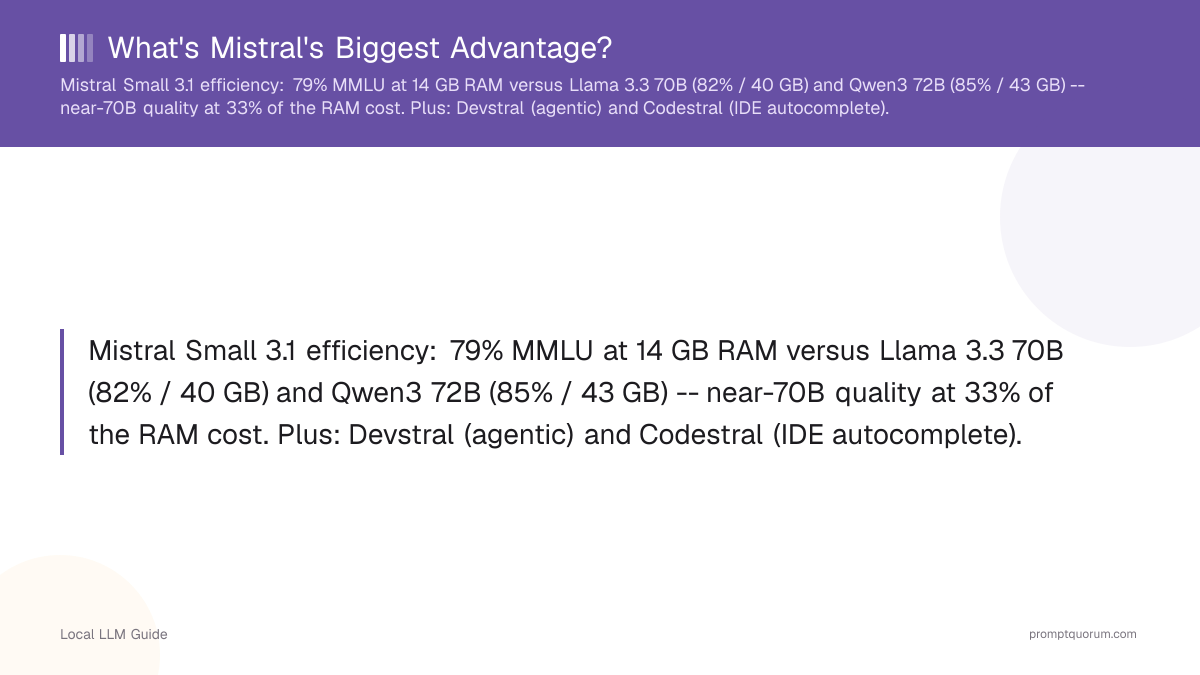 What's Mistral's Biggest Advantage?

Mistral Small 3.1 efficiency: 79% MMLU at 14 GB RAM versus Llama 3.3 70B (82% / 40 GB) and Qwen3 72B (85% / 43 GB) -- near-70B quality at 33% of the RAM cost. Plus: Devstral (agentic) and Codestral (IDE autocomplete).

Mistral Small 3.1 efficiency: 79% MMLU at 14 GB RAM versus Llama 3.3 70B (82% / 40 GB) and Qwen3 72B (85% / 43 GB) -- near-70B quality at 33% of the RAM cost. Plus: Devstral (agentic) and Codestral (IDE autocomplete).

Local LLM Guide

promptquorum.com